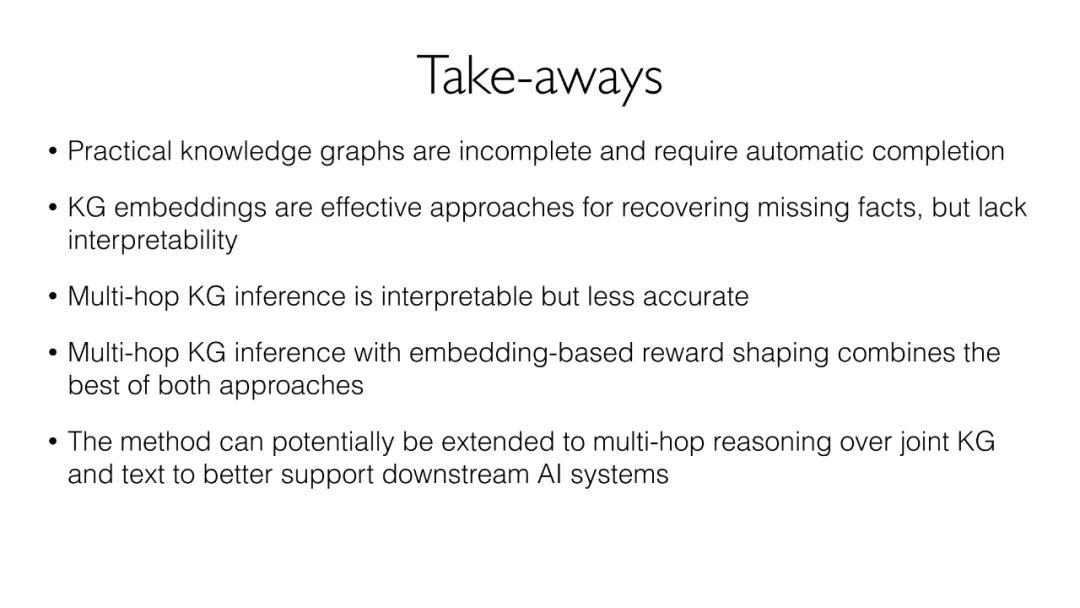 Take-aways

• Practical knowledge graphs are incomplete and require automatic completion

• KG embeddings are effective approaches for recovering missing facts, but lack interpretability

• Multi-hop KG inference is interpretable but less accurate

• Multi-hop KG inference with embedding-based reward shaping combines the best of both approaches

• The method can potentially be extended to multi-hop reasoning over joint KG and text to better support downstream AI systems